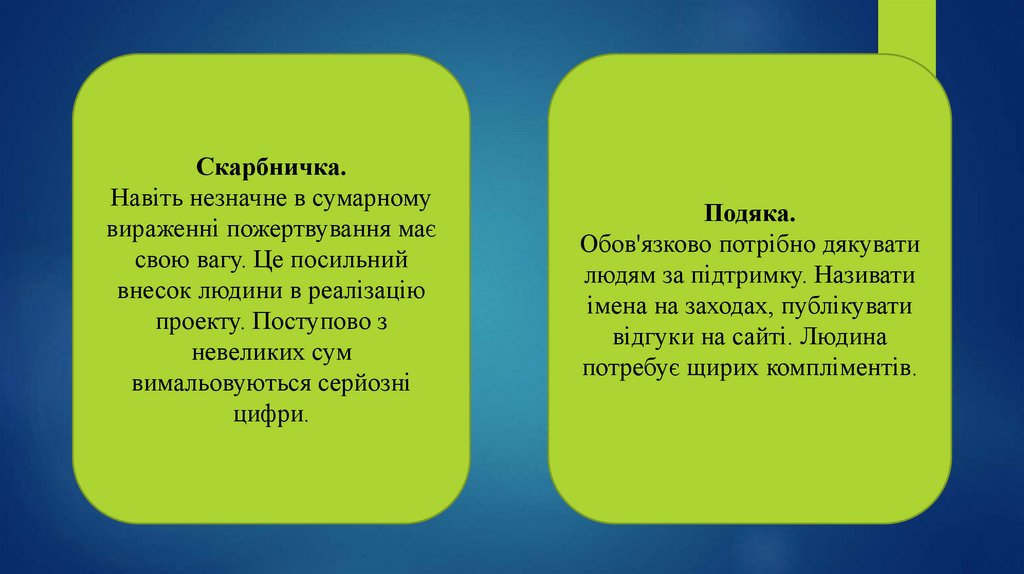 Скарбничка.
Навіть незначне в сумарному вираженні пожертвування має свою вагу. Це посильний внесок людини в реалізацію проекту. Поступово з невеликих сум вимальовуються серйозні цифри.

Подяка.
Обов'язково потрібно дякувати людям за підтримку. Називати імена на заходах, публікувати відгуки на сайті. Людина потребує щирих компліментів.